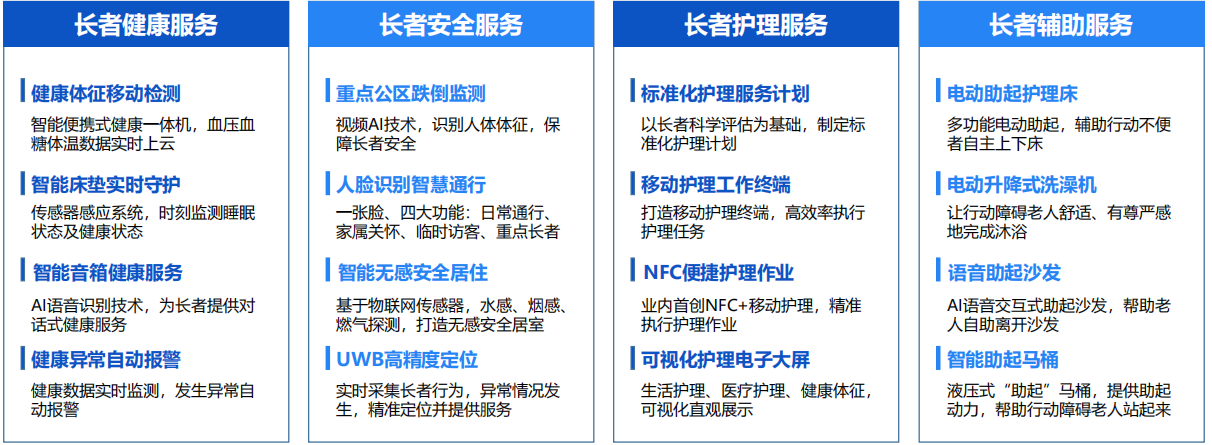 长者健康服务

健康体征移动检测
智能便携式健康一体机，血压血糖体温数据实时上云

智能床垫实时守护
传感器感应系统，时刻监测睡眠状态及健康状态

智能音箱健康服务
AI语音识别技术，为长者提供对话式健康服务

健康异常自动报警
健康数据实时监测，发生异常自动报警

长者安全服务

重点公区跌倒监测
视频AI技术，识别人体体征，保障长者安全

人脸识别智慧通行
一张脸、四大功能：日常通行、家属关怀、临时访客、重点长者

智能无感安全居住
基于物联网传感器，水感、烟感、燃气探测，打造无感安全居室

UWB高精度定位
实时采集长者行为，异常情况发生，精准定位并提供服务

长者护理服务

标准化护理服务计划
以长者科学评估为基础，制定标准化护理计划

移动护理工作终端
打造移动护理终端，高效率执行护理任务

NFC便捷护理作业
业内首创NFC+移动护理，精准执行护理作业

可视化护理电子大屏
生活护理、医疗护理、健康体征，可视化直观展示

长者辅助服务

电动助起护理床
多功能电动助起，辅助行动不便者自主上下床

电动升降式洗澡机
让行动障碍老人舒适、有尊严感地完成沐浴

语音助起沙发
AI语音交互式助起沙发，帮助老人自助离开沙发

智能助起马桶
液压式“助起”马桶，提供助起动力，帮助行动障碍老人站起来